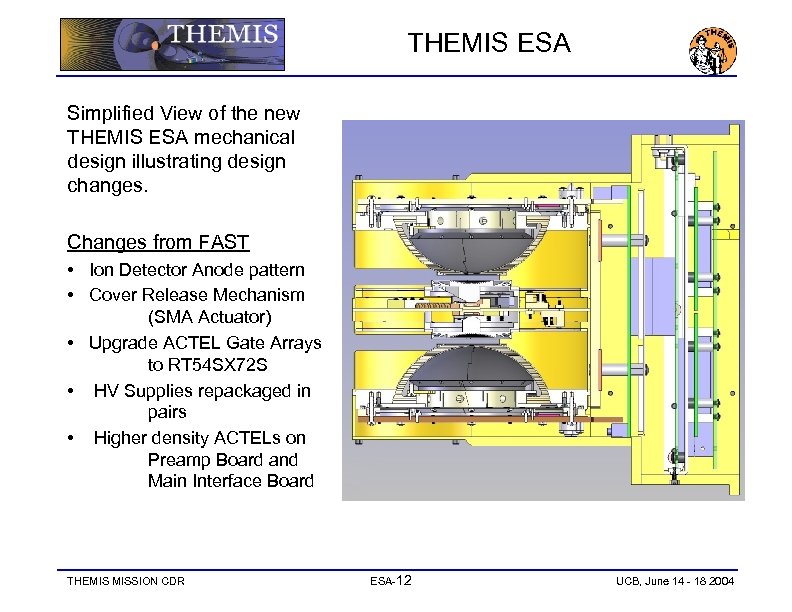 THEMIS

THEMIS ESA

THEMIS

Simplified View of the new THEMIS ESA mechanical design illustrating design changes.

Changes from FAST

• Ion Detector Anode pattern
• Cover Release Mechanism (SMA Actuator)
• Upgrade ACTEL Gate Arrays to RT54SX72S
• HV Supplies repackaged in pairs
• Higher density ACTELs on Preamp Board and Main Interface Board

THEMIS MISSION CDR

ESA-12

UCB, June 14 - 18 2004